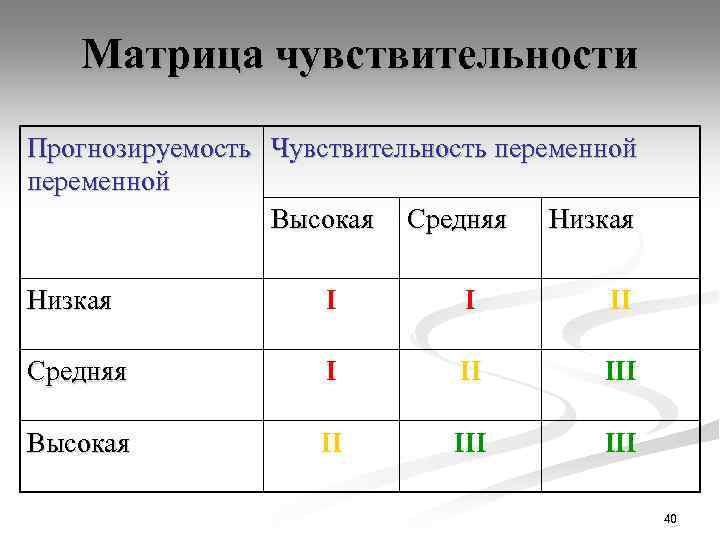 Матрица чувствительности

| Прогнозируемость переменной | Чувствительность переменной | | |
|---|---|---|---|
| | Высокая | Средняя | Низкая |
| Низкая | I | I | II |
| Средняя | I | II | III |
| Высокая | II | III | III |

40